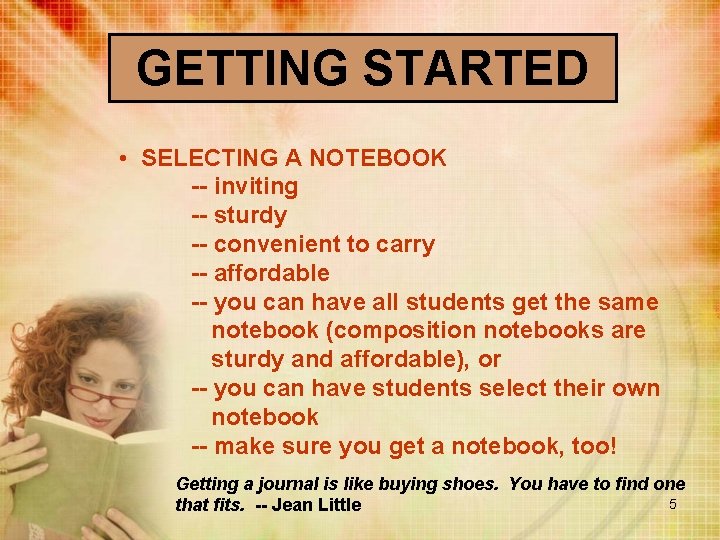 GETTING STARTED

• SELECTING A NOTEBOOK
-- inviting
-- sturdy
-- convenient to carry
-- affordable
-- you can have all students get the same notebook (composition notebooks are sturdy and affordable), or
-- you can have students select their own notebook
-- make sure you get a notebook, too!

Getting a journal is like buying shoes. You have to find one that fits. -- Jean Little

5